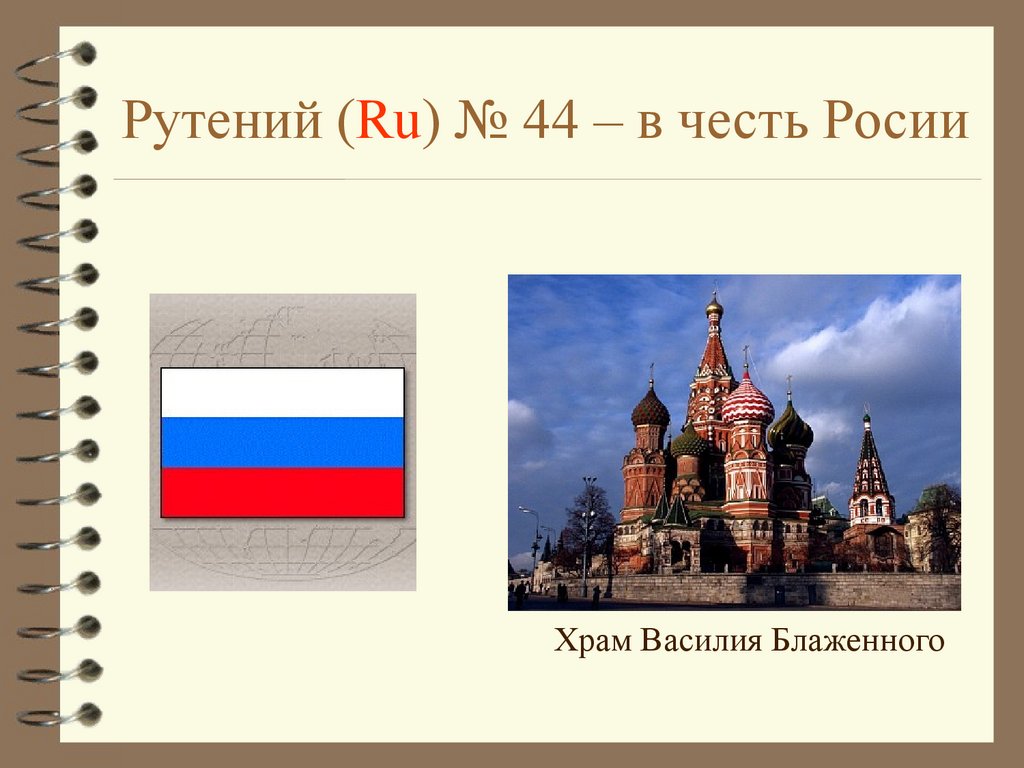 Рутений (Ru) № 44 – в честь Росии

Храм Василия Блаженного